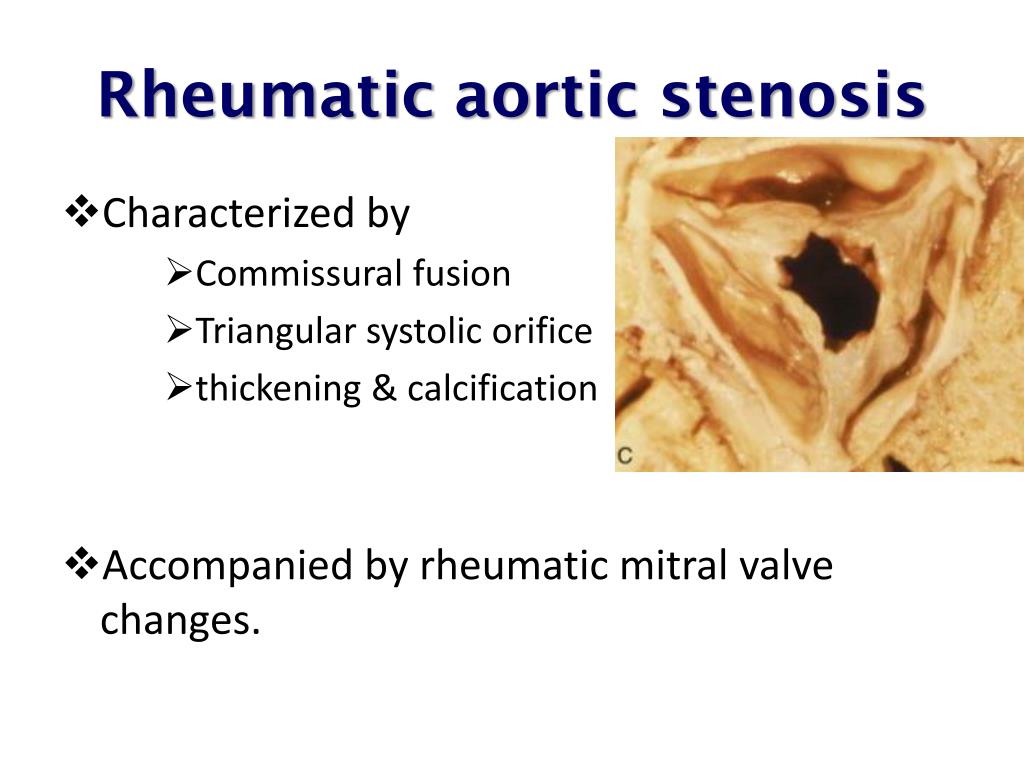 Rheumatic aortic stenosis

❖Characterized by

➢Commissural fusion

➢Triangular systolic orifice

➢thickening & calcification

C

❖Accompanied by rheumatic mitral valve changes.